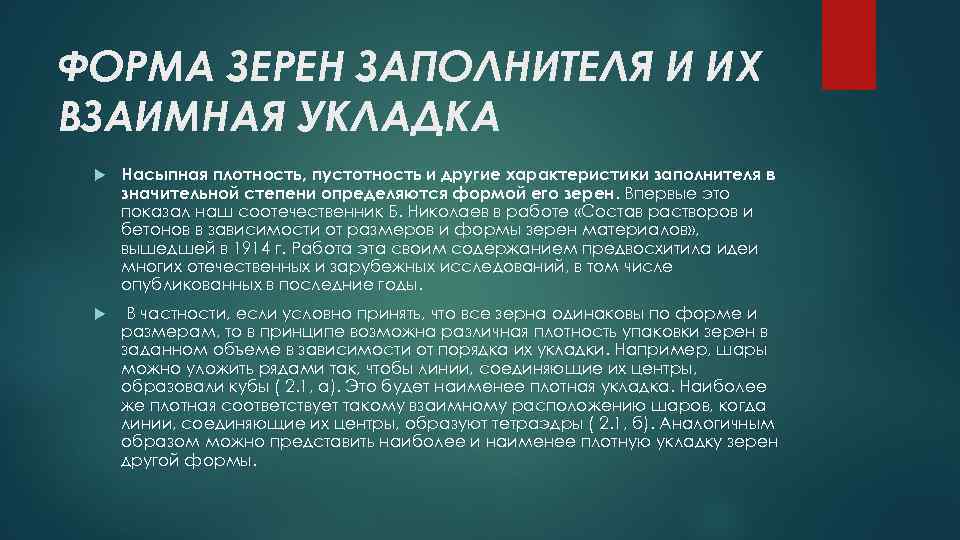 ФОРМА ЗЕРЕН ЗАПОЛНИТЕЛЯ И ИХ ВЗАИМНАЯ УКЛАДКА

Насыпная плотность, пустотность и другие характеристики заполнителя в значительной степени определяются формой его зерен. Впервые это показал наш соотечественник Б. Николаев в работе «Состав растворов и бетонов в зависимости от размеров и формы зерен материалов», вышедшей в 1914 г. Работа эта своим содержанием предвосхитила идеи многих отечественных и зарубежных исследований, в том числе опубликованных в последние годы.

В частности, если условно принять, что все зерна одинаковы по форме и размерам, то в принципе возможна различная плотность упаковки зерен в заданном объеме в зависимости от порядка их укладки. Например, шары можно уложить рядами так, чтобы линии, соединяющие их центры, образовали кубы ( 2.1, а). Это будет наименее плотная укладка. Наиболее же плотная соответствует такому взаимному расположению шаров, когда линии, соединяющие их центры, образуют тетраэдры ( 2.1, б). Аналогичным образом можно представить наиболее и наименее плотную укладку зерен другой формы.